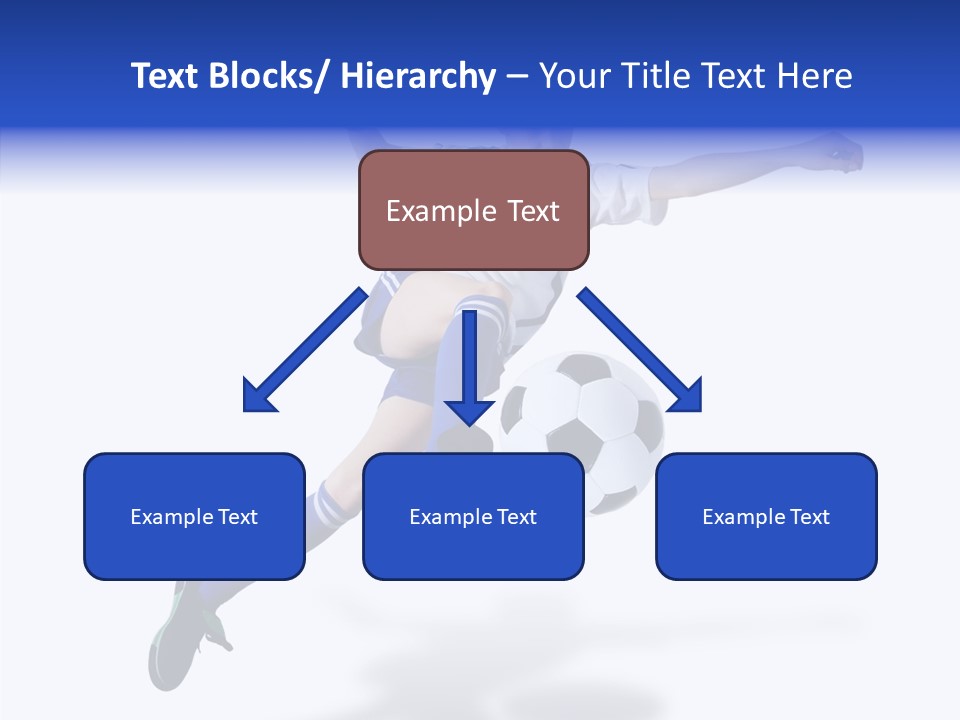 Text Blocks/ Hierarchy – Your Title Text Here

Example Text

Example Text

Example Text

Example Text